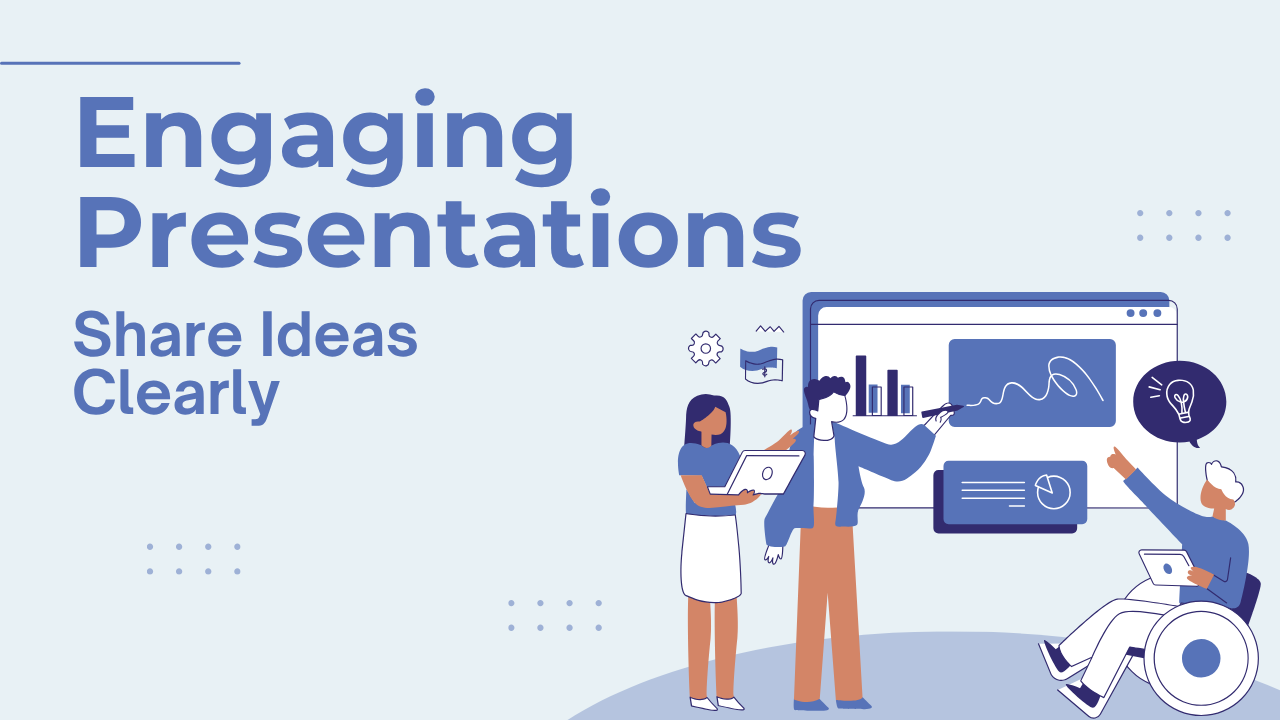 Engaging Presentations

Share Ideas Clearly